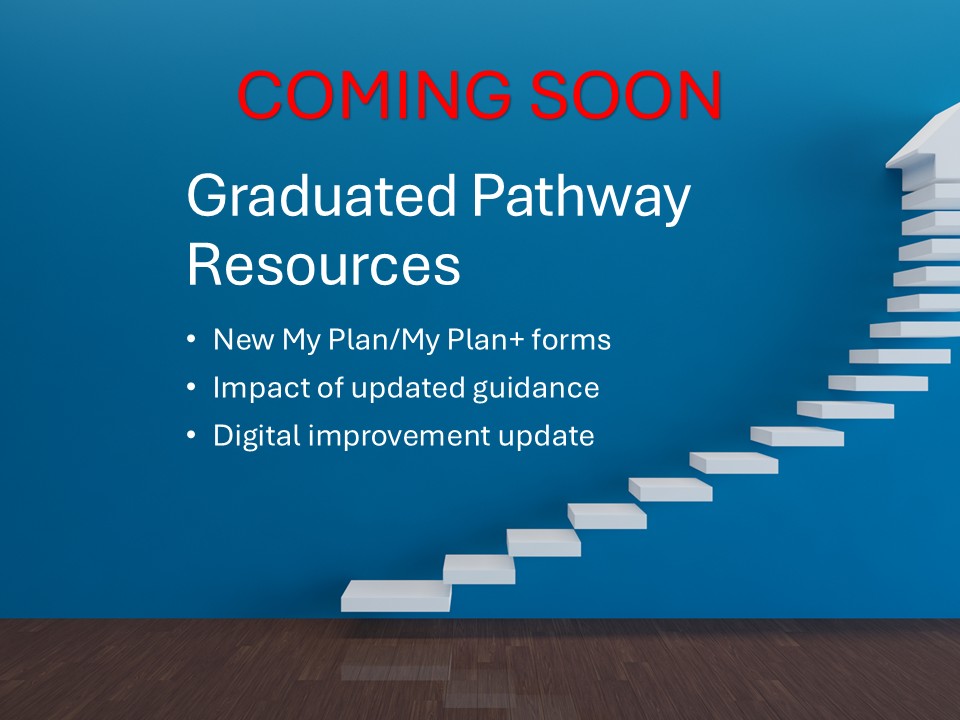 COMING SOON

Graduated Pathway Resources

• New My Plan/My Plan+ forms
• Impact of updated guidance
• Digital improvement update